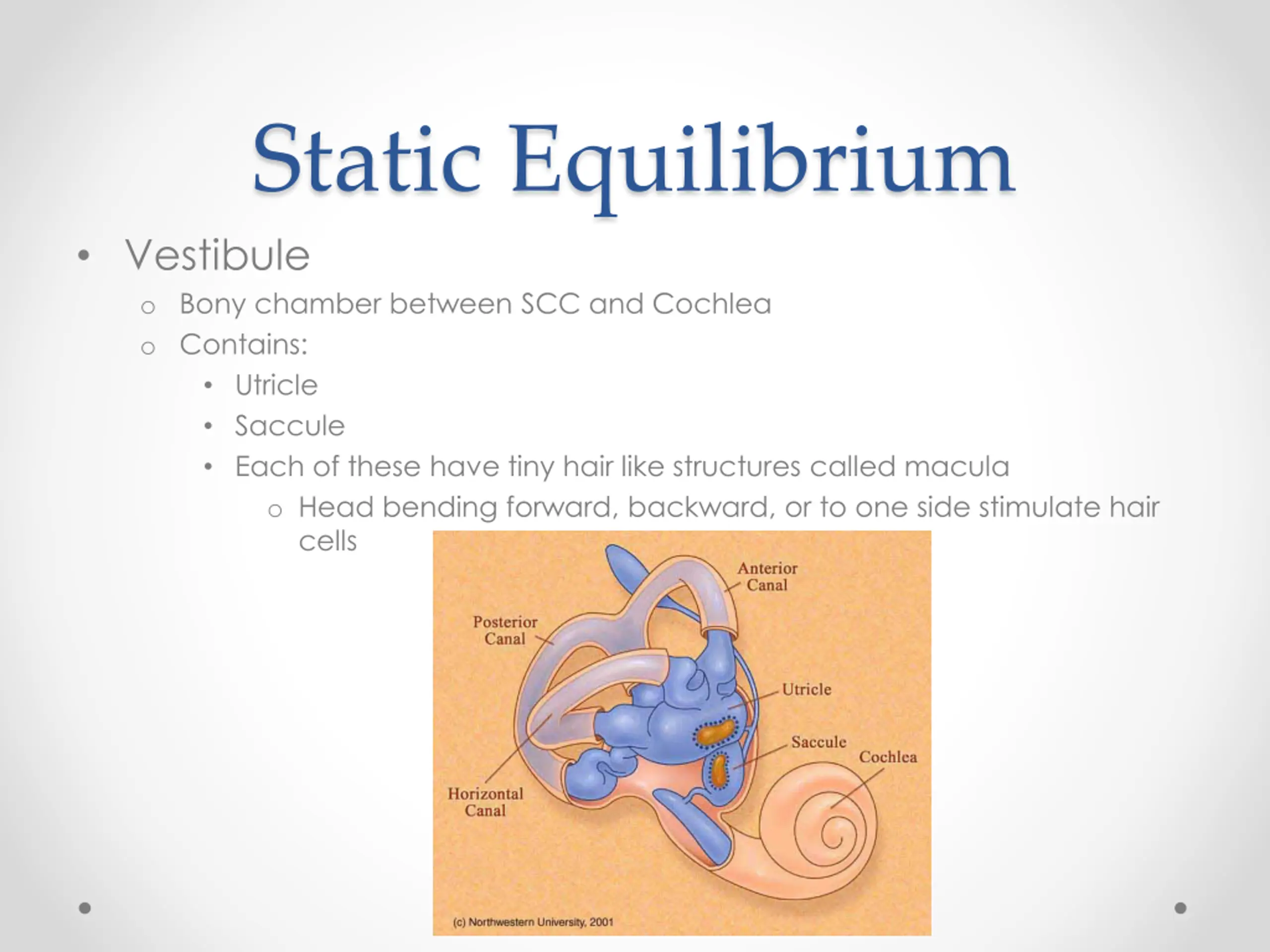 Static Equilibrium

• Vestibule
  o Bony chamber between SCC and Cochlea
  o Contains:
    • Utricle
    • Saccule
    • Each of these have tiny hair like structures called macula
      o Head bending forward, backward, or to one side stimulate hair cells

Anterior Canal
Posterior Canal
Utricle
Saccule
Cochlea
Horizontal Canal
(c) Northwestern University, 2001